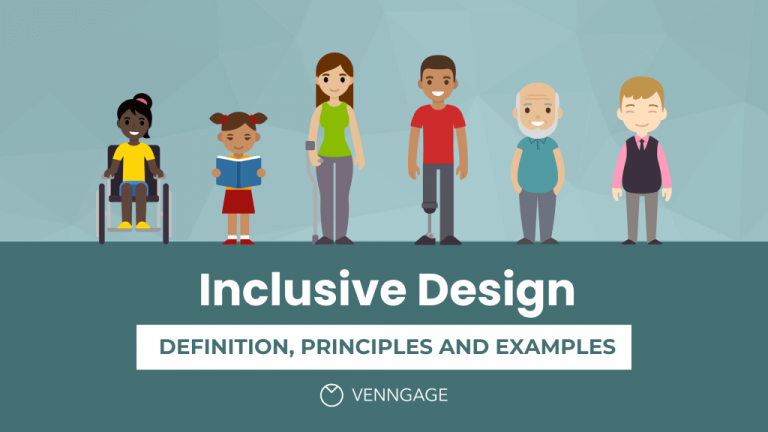 Inclusive Design

DEFINITION, PRINCIPLES AND EXAMPLES

VENNGAGE